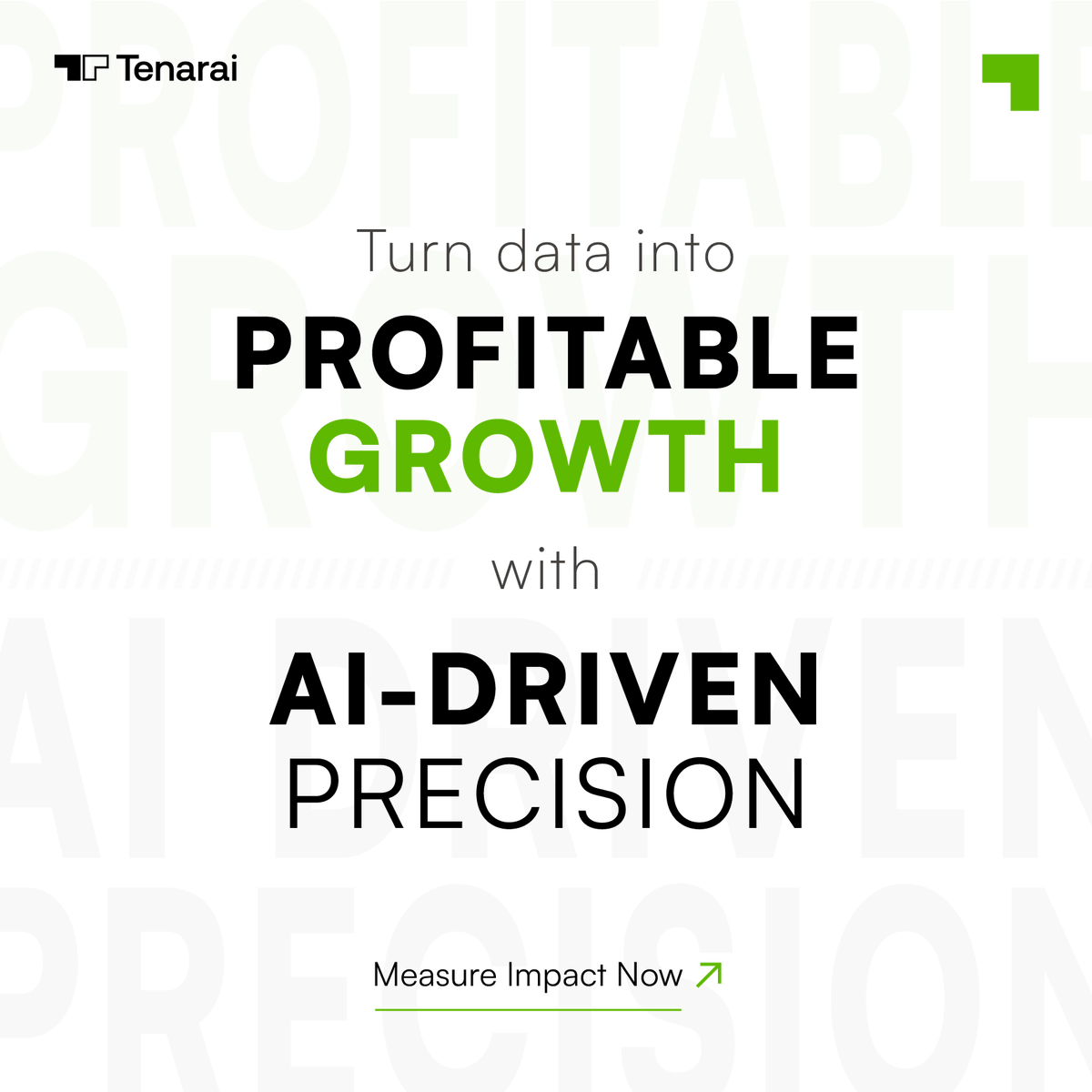 Tenarai

Turn data into

PROFITABLE

GROWTH

with

AI-DRIVEN

PRECISION

Measure Impact Now